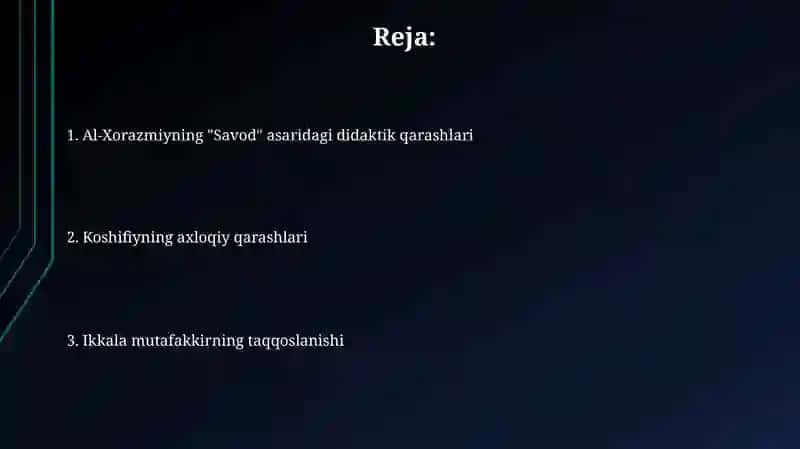 Reja:

1. Al-Xorazmiyning "Savod" asaridagi didaktik qarashlari

2. Koshifiyning axloqiy qarashlari

3. Ikkala mutafakkirning taqqoslanishi